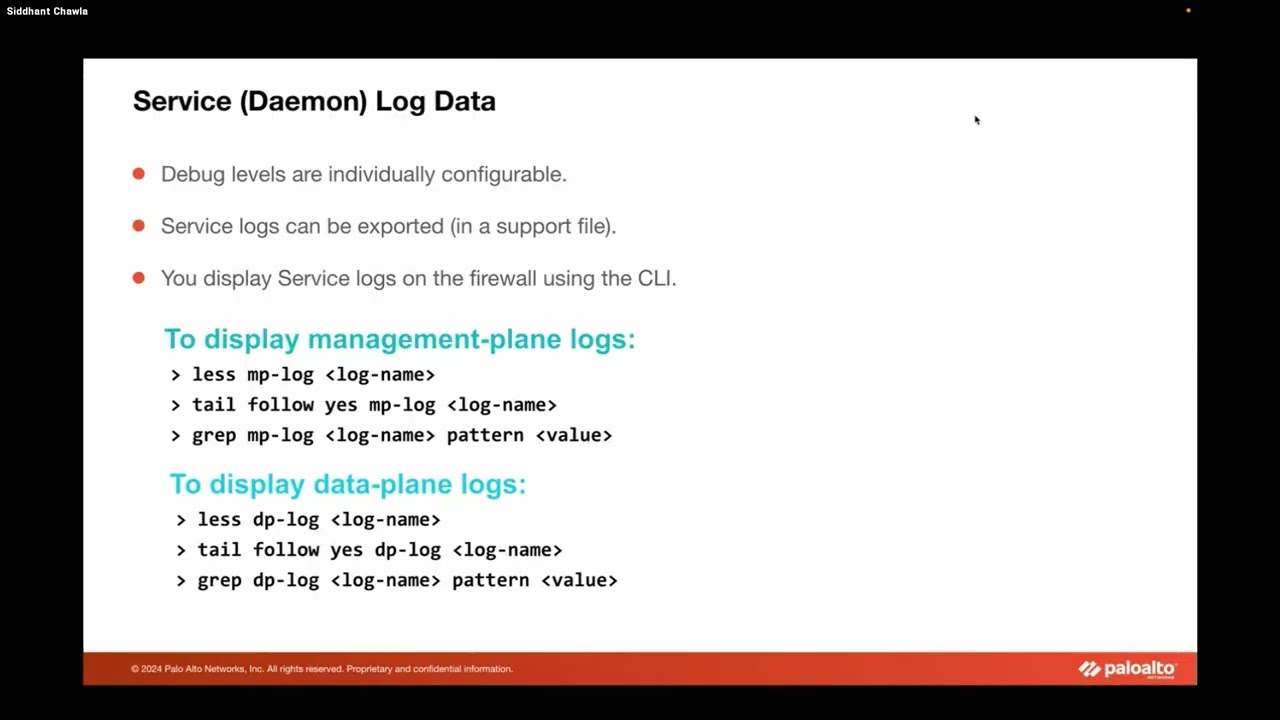 Siddhant Chawla

Service (Daemon) Log Data

Debug levels are individually configurable.

Service logs can be exported (in a support file).

You display Service logs on the firewall using the CLI.

To display management-plane logs:
> less mp-log <log-name>
> tail follow yes mp-log <log-name>
> grep mp-log <log-name> pattern <value>

To display data-plane logs:
> less dp-log <log-name>
> tail follow yes dp-log <log-name>
> grep dp-log <log-name> pattern <value>

© 2024 Palo Alto Networks, Inc. All rights reserved. Proprietary and confidential information.

paloalto NETWORKS